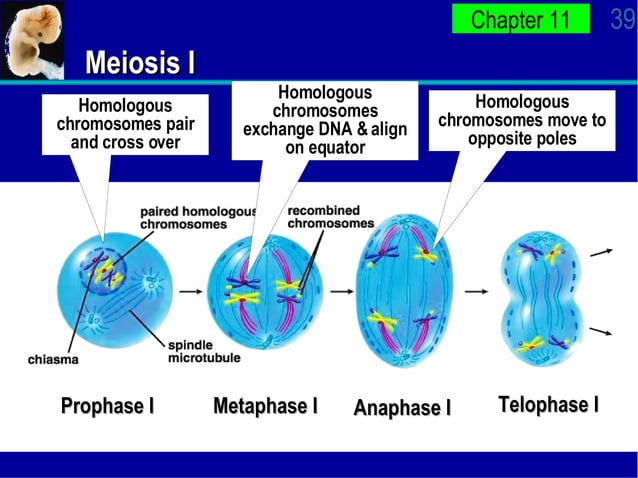 Chapter 11

39

Meiosis I

Homologous chromosomes pair and cross over

Homologous chromosomes exchange DNA & align on equator

Homologous chromosomes move to opposite poles

paired homologous chromosomes

recombined chromosomes

chiasma

spindle microtubule

Prophase I

Metaphase I

Anaphase I

Telophase I